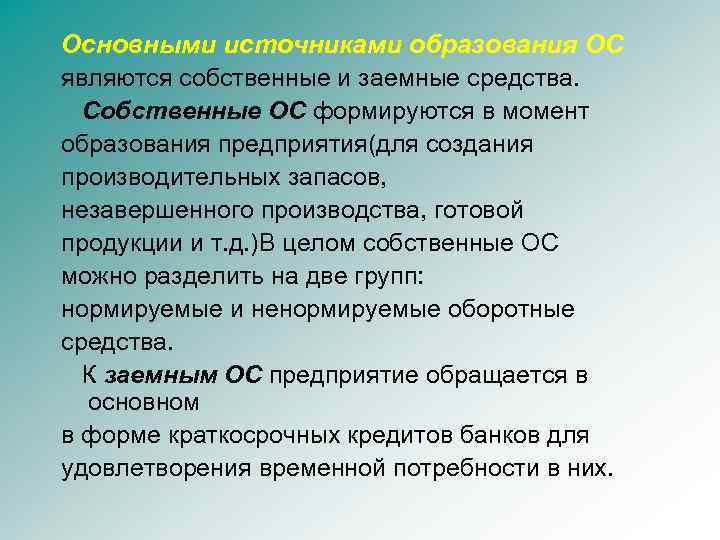 Основными источниками образования ОС являются собственные и заемные средства.

Собственные ОС формируются в момент образования предприятия(для создания производительных запасов, незавершенного производства, готовой продукции и т.д.)В целом собственные ОС можно разделить на две групп: нормируемые и ненормируемые оборотные средства.

К заемным ОС предприятие обращается в основном
в форме краткосрочных кредитов банков для удовлетворения временной потребности в них.